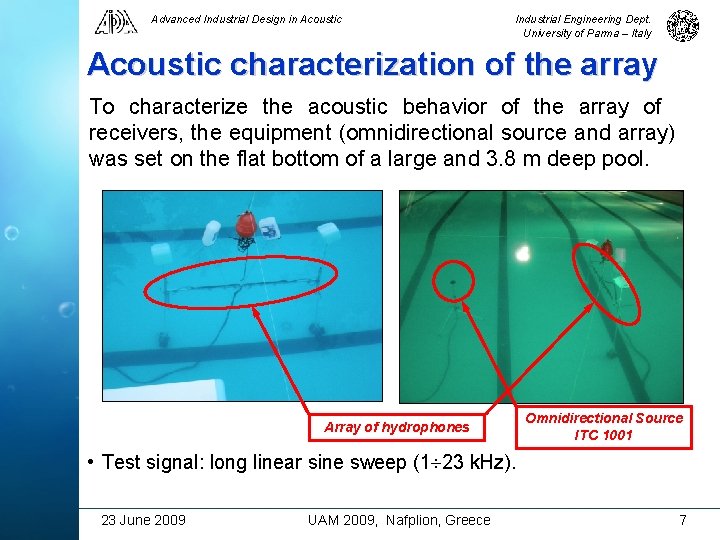 Advanced Industrial Design in Acoustic

Industrial Engineering Dept.
University of Parma – Italy

Acoustic characterization of the array

To characterize the acoustic behavior of the array of receivers, the equipment (omnidirectional source and array) was set on the flat bottom of a large and 3.8 m deep pool.

Array of hydrophones

Omnidirectional Source
ITC 1001

• Test signal: long linear sine sweep ($1 \div 23$ kHz).

23 June 2009

UAM 2009, Nafplion, Greece

7